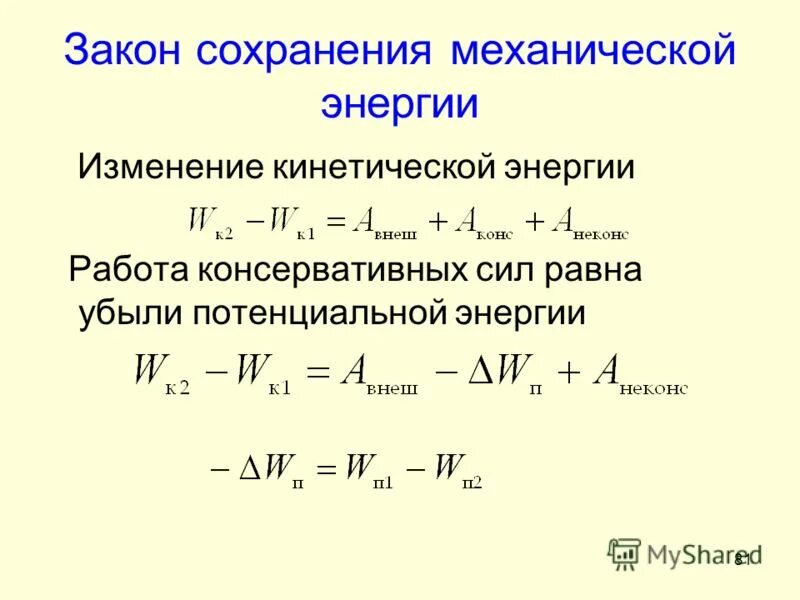 Закон сохранения механической энергии

Изменение кинетической энергии

$W_{к2} - W_{к1} = A_{внеш} + A_{конс} + A_{неконс}$

Работа консервативных сил равна убыли потенциальной энергии

$W_{к2} - W_{к1} = A_{внеш} - \Delta W_{п} + A_{неконс}$

$-\Delta W_{п} = W_{п1} - W_{п2}$

MyShared

81